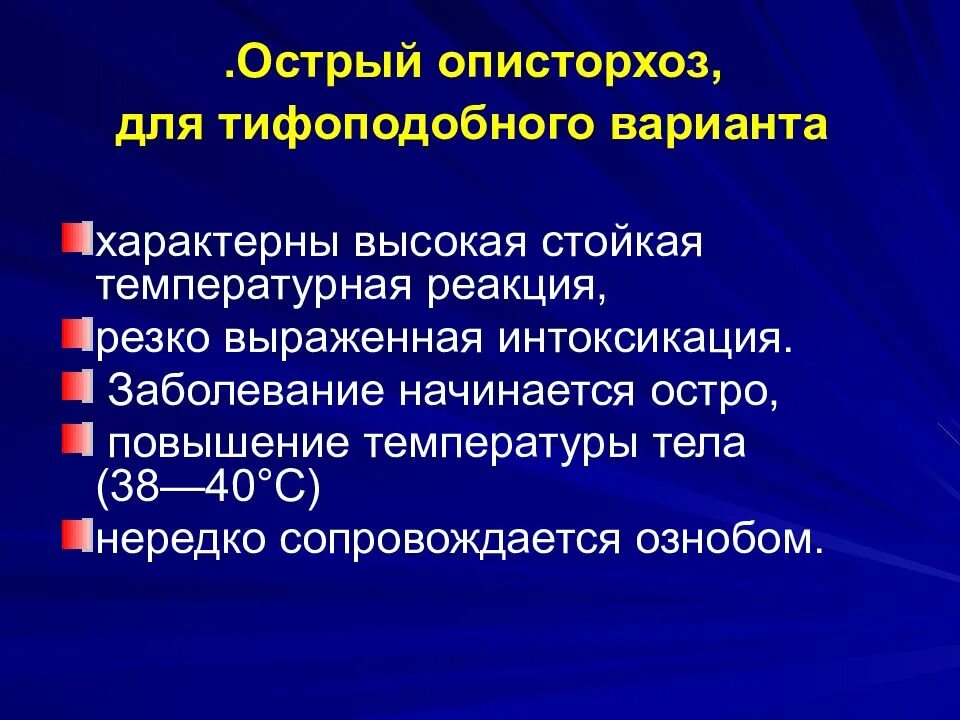 .Острый описторхоз,
для тифоподобного варианта

характерны высокая стойкая температурная реакция,

резко выраженная интоксикация.

Заболевание начинается остро,

повышение температуры тела (38—40°С)

нередко сопровождается ознобом.